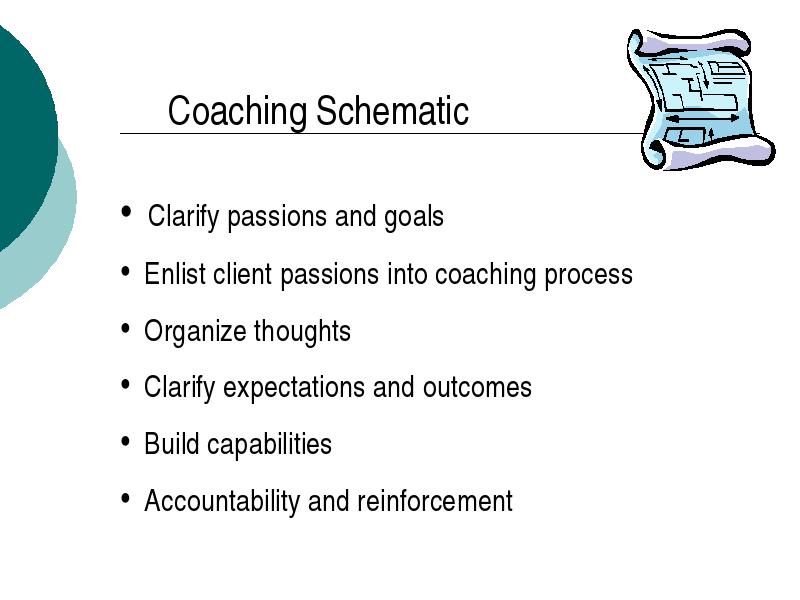 Coaching Schematic

• Clarify passions and goals
• Enlist client passions into coaching process
• Organize thoughts
• Clarify expectations and outcomes
• Build capabilities
• Accountability and reinforcement